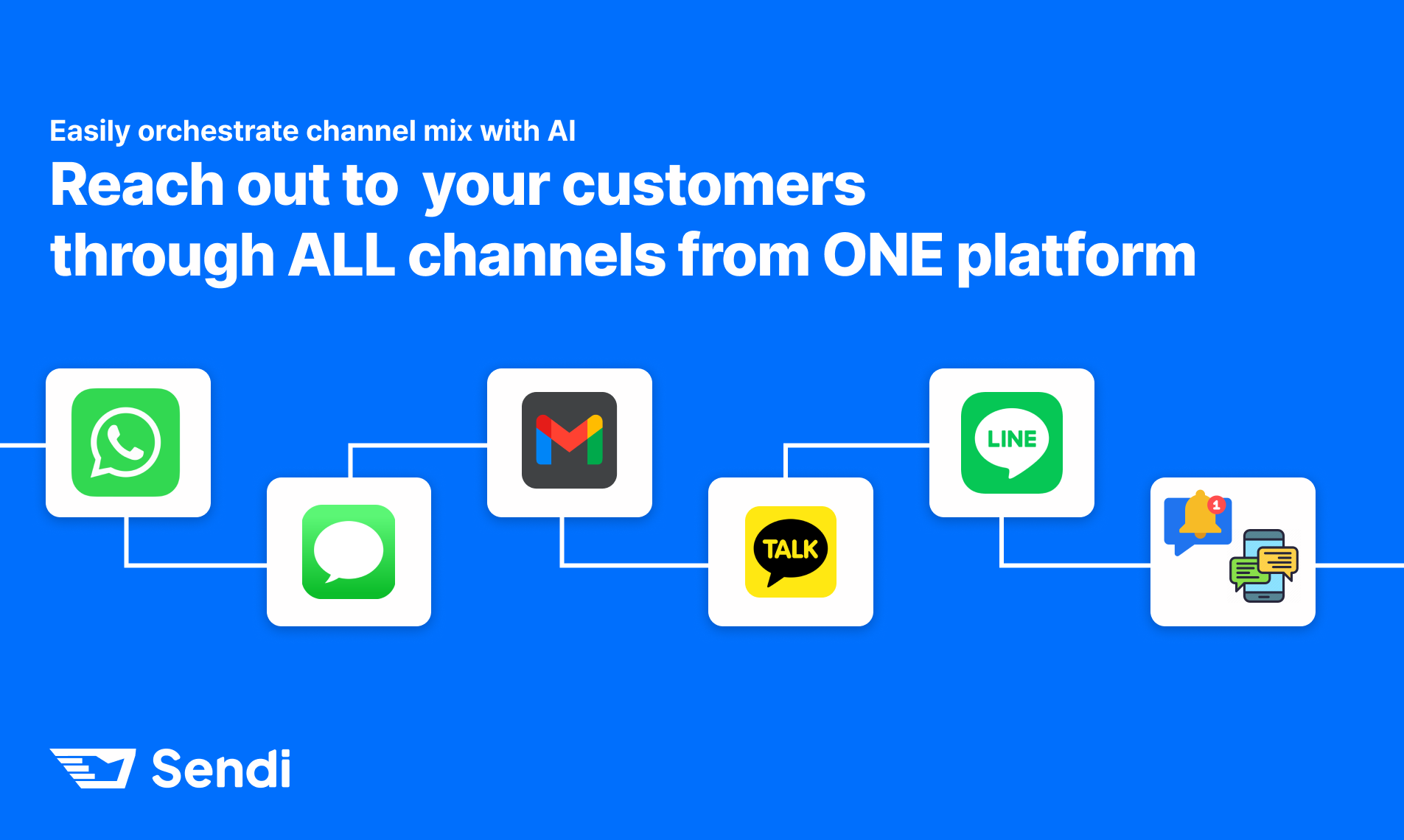 Easily orchestrate channel mix with AI

Reach out to your customers through ALL channels from ONE platform

LINE

TALK

1

Sendi